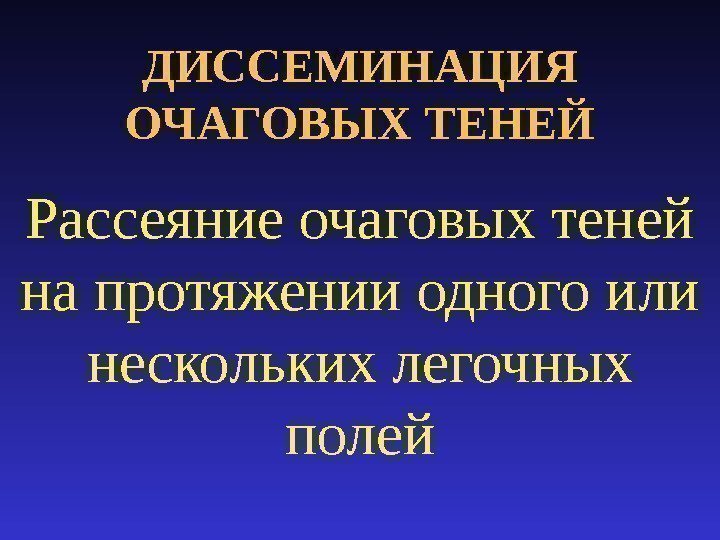 ДИССЕМИНАЦИЯ ОЧАГОВЫХ ТЕНЕЙ

Рассеяние очаговых теней на протяжении одного или нескольких легочных полей